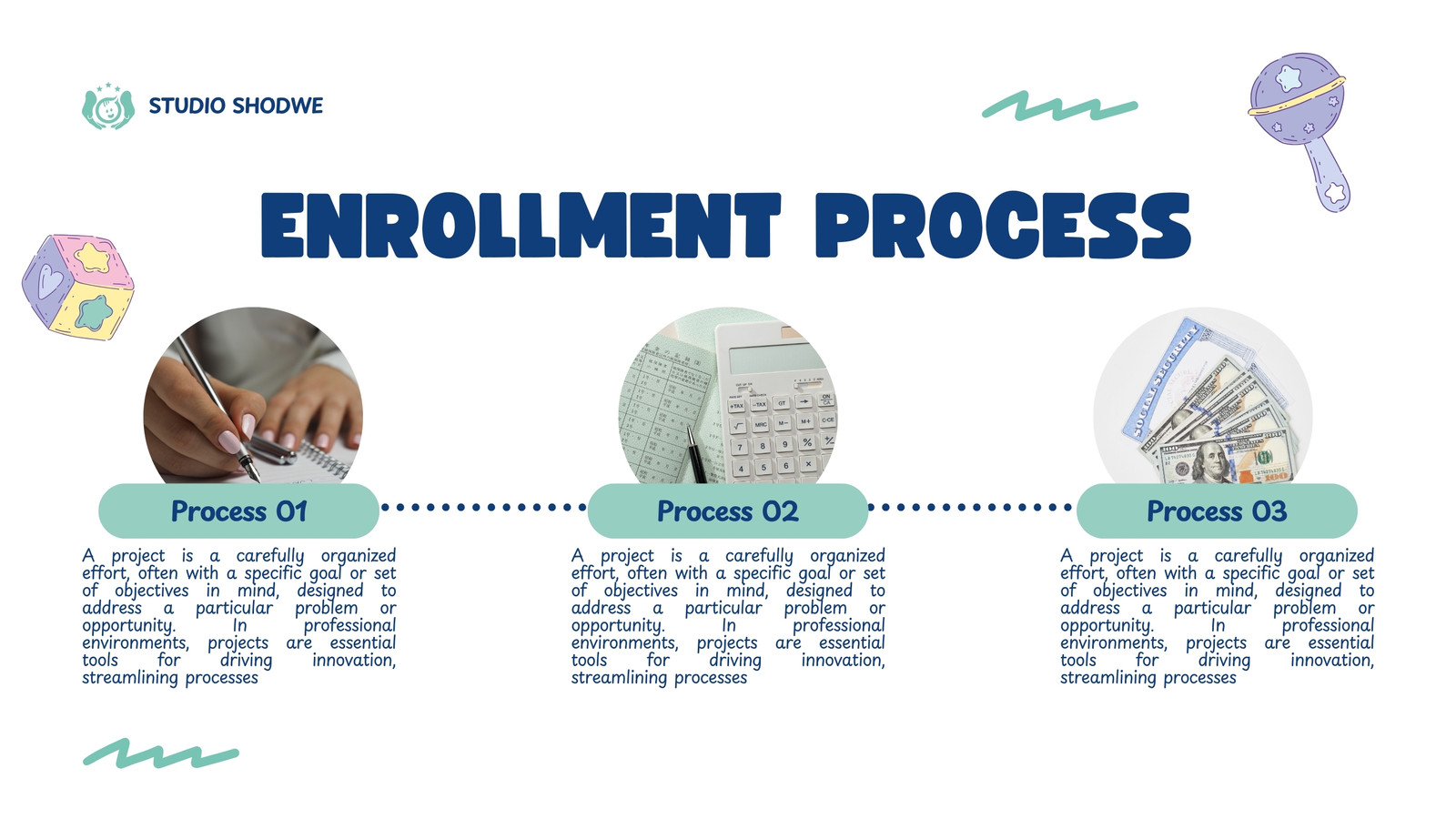 STUDIO SHODWE

ENROLLMENT PROCESS

Process 01

A project is a carefully organized effort, often with a specific goal or set of objectives in mind, designed to address a particular problem or opportunity. In professional environments, projects are essential tools for driving innovation, streamlining processes

Process 02

A project is a carefully organized effort, often with a specific goal or set of objectives in mind, designed to address a particular problem or opportunity. In professional environments, projects are essential tools for driving innovation, streamlining processes

Process 03

A project is a carefully organized effort, often with a specific goal or set of objectives in mind, designed to address a particular problem or opportunity. In professional environments, projects are essential tools for driving innovation, streamlining processes